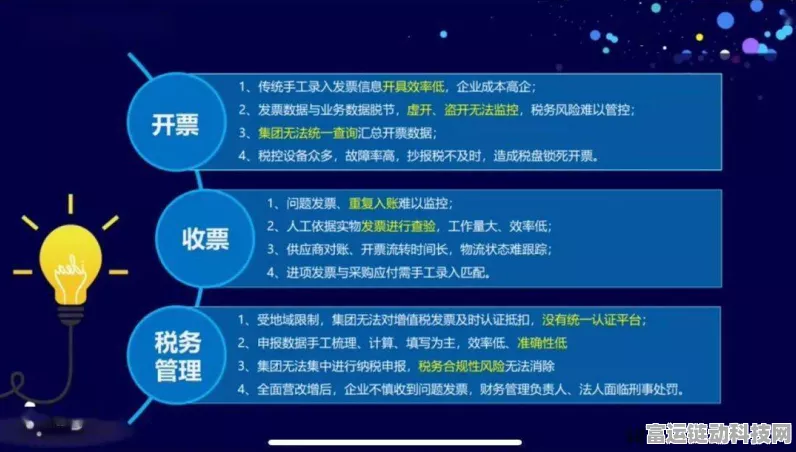 开票

1、传统手工录入发票信息开具效率低，企业成本高企；
2、发票数据与业务数据脱节，虚开、盗开无法监控，税务风险难以管控；
3、集团无法统一查询汇总开票数据；
4、税控设备众多，故障率高，抄报税不及时，造成税盘锁死开票。

收票

1、问题发票、重复入账难以监控；
2、人工依据实物发票进行查验，工作量大、效率低；
3、供应商对账、开票流转时间长，物流状态难跟踪；
4、进项发票与采购应付需手工录入匹配。

税务管理

1、受地域限制，集团无法对增值税发票及时认证抵扣，没有统一认证平台；
2、申报数据手工梳理、计算、填写为主，效率低、准确性低
3、集团无法集中进行纳税申报，税务合规性风险无法消除
4、全面营改增后，企业不慎收到问题发票，财务管理负责人、法人面临刑事处罚。

idea

富运链动科技网